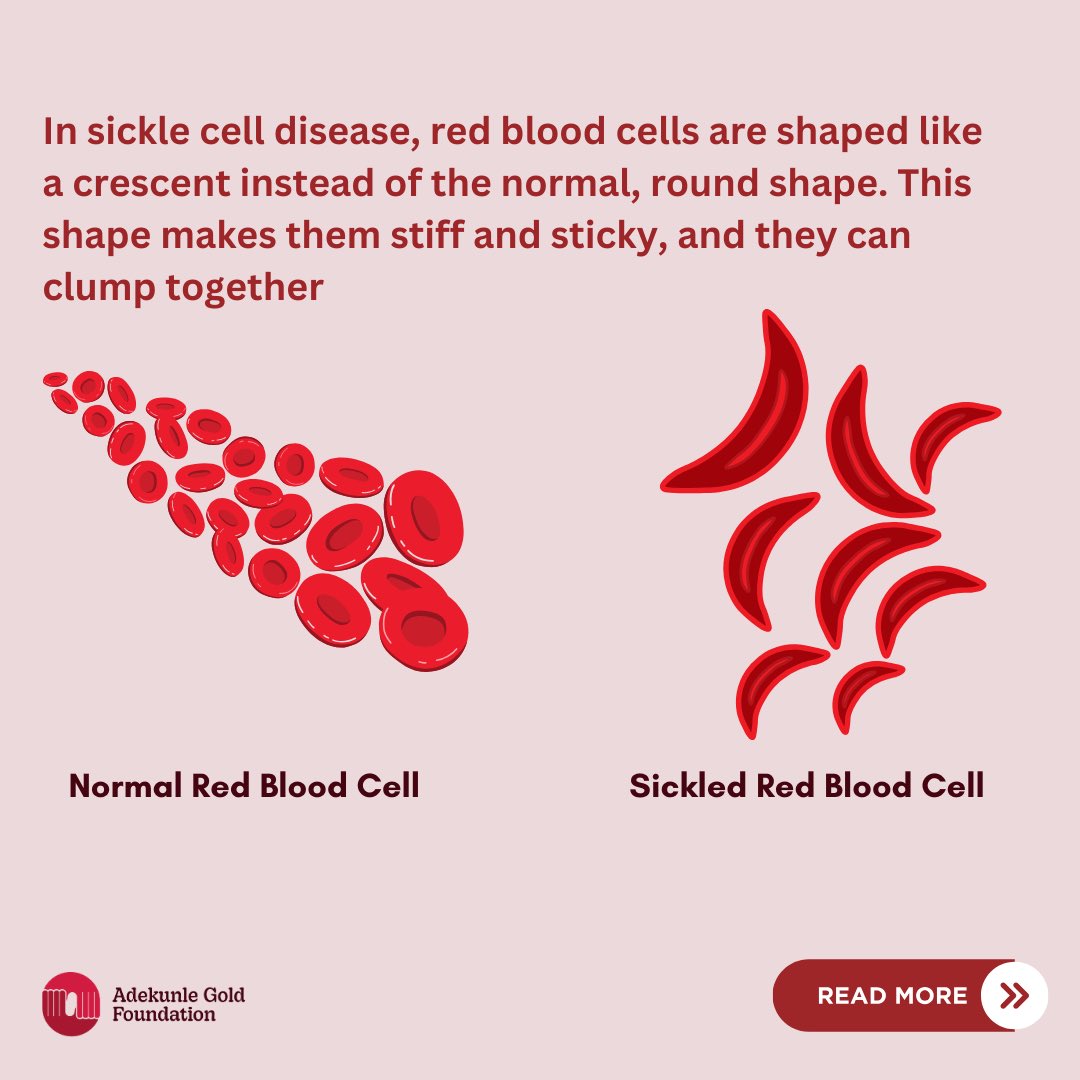 In sickle cell disease, red blood cells are shaped like a crescent instead of the normal, round shape. This shape makes them stiff and sticky, and they can clump together

Normal Red Blood Cell

Sickled Red Blood Cell

Adekunle Gold Foundation

READ MORE